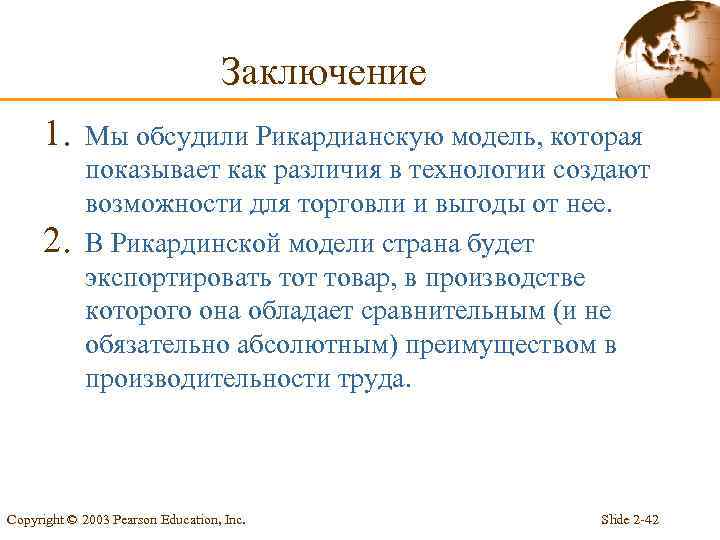 Заключение

1. Мы обсудили Рикардианскую модель, которая показывает как различия в технологии создают возможности для торговли и выгоды от нее.

2. В Рикардинской модели страна будет экспортировать тот товар, в производстве которого она обладает сравнительным (и не обязательно абсолютным) преимуществом в производительности труда.

Copyright © 2003 Pearson Education, Inc.

Slide 2-42